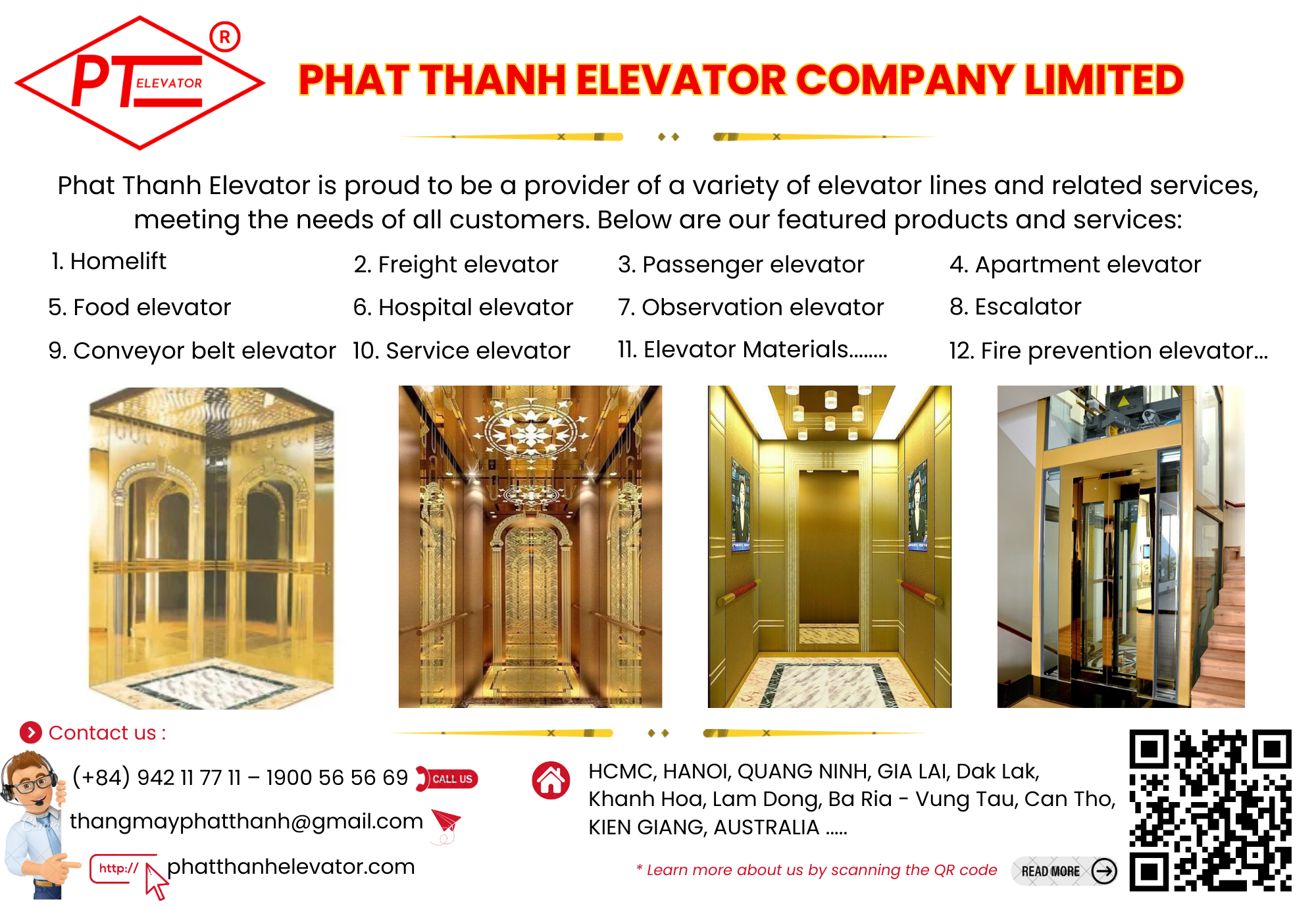 PT ELEVATOR ®

PHAT THANH ELEVATOR COMPANY LIMITED

Phat Thanh Elevator is proud to be a provider of a variety of elevator lines and related services, meeting the needs of all customers. Below are our featured products and services:

1. Homelift
2. Freight elevator
3. Passenger elevator
4. Apartment elevator
5. Food elevator
6. Hospital elevator
7. Observation elevator
8. Escalator
9. Conveyor belt elevator
10. Service elevator
11. Elevator Materials........
12. Fire prevention elevator...

Contact us :

(+84) 942 11 77 11 – 1900 56 56 69 CALL US

thangmayphatthanh@gmail.com

http:// phatthanhelevator.com

HCMC, HANOI, QUANG NINH, GIA LAI, Dak Lak, Khanh Hoa, Lam Dong, Ba Ria - Vung Tau, Can Tho, KIEN GIANG, AUSTRALIA .....

* Learn more about us by scanning the QR code

READ MORE